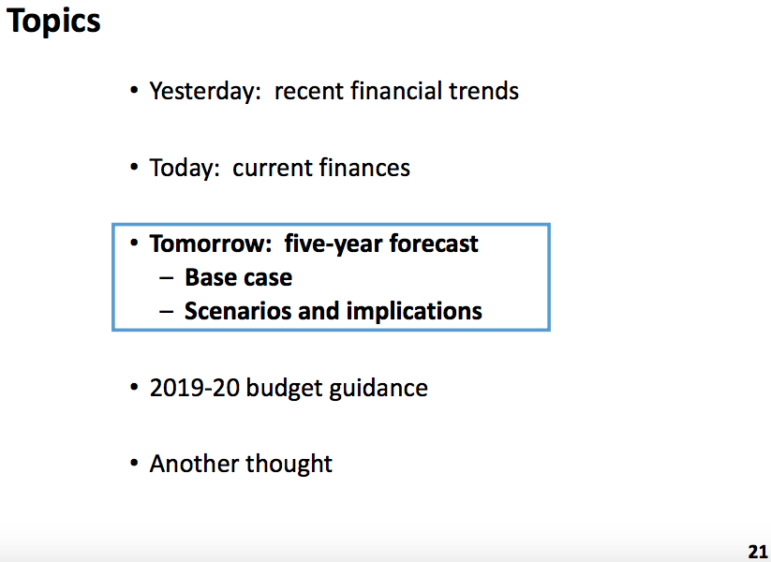 Topics

• Yesterday: recent financial trends

• Today: current finances

• Tomorrow: five-year forecast
– Base case
– Scenarios and implications

• 2019-20 budget guidance

• Another thought

21